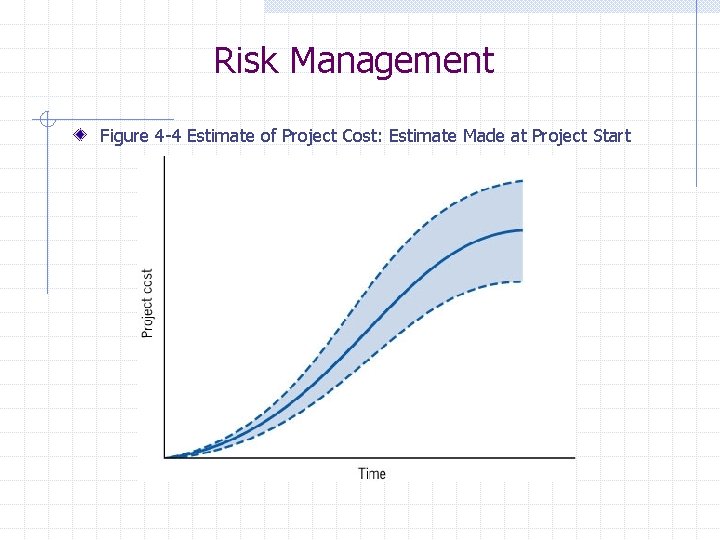 Risk Management

Figure 4-4 Estimate of Project Cost: Estimate Made at Project Start

Project cost

Time